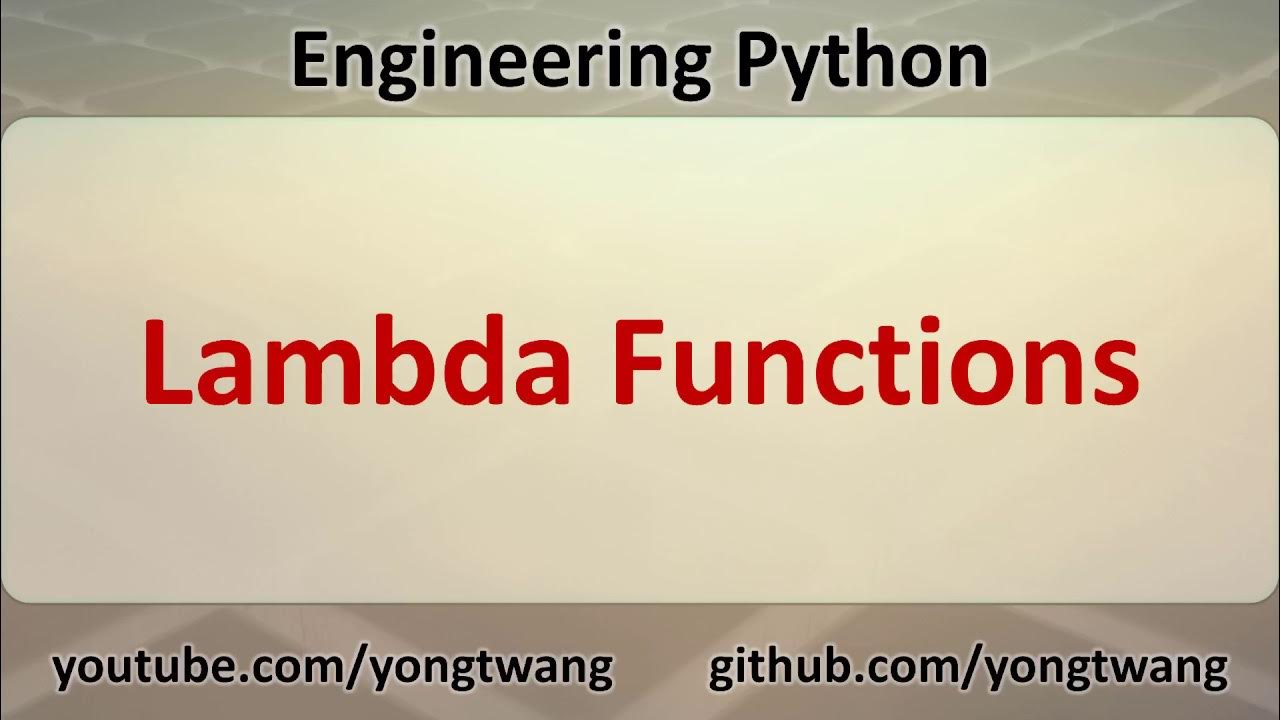 Engineering Python

Lambda Functions

youtube.com/yongtwang github.com/yongtwang